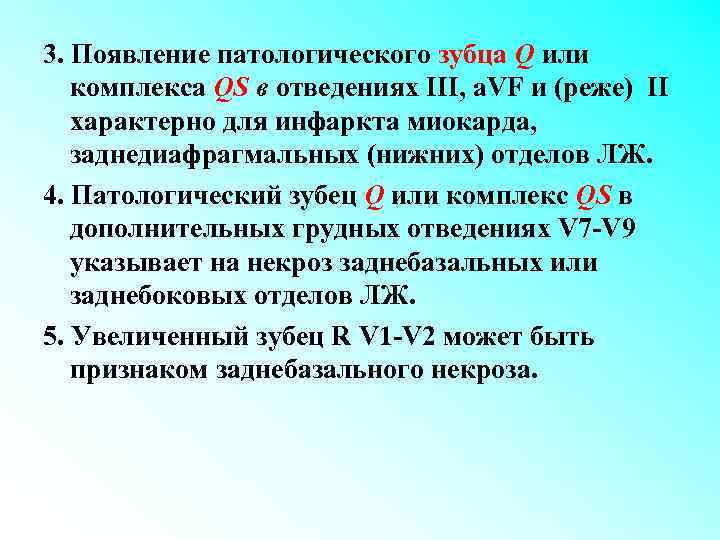 3. Появление патологического зубца Q или комплекса QS в отведениях III, aVF и (реже) II характерно для инфаркта миокарда, заднедиафрагмальных (нижних) отделов ЛЖ.

4. Патологический зубец Q или комплекс QS в дополнительных грудных отведениях V7-V9 указывает на некроз заднебазальных или заднебоковых отделов ЛЖ.

5. Увеличенный зубец R V1-V2 может быть признаком заднебазального некроза.